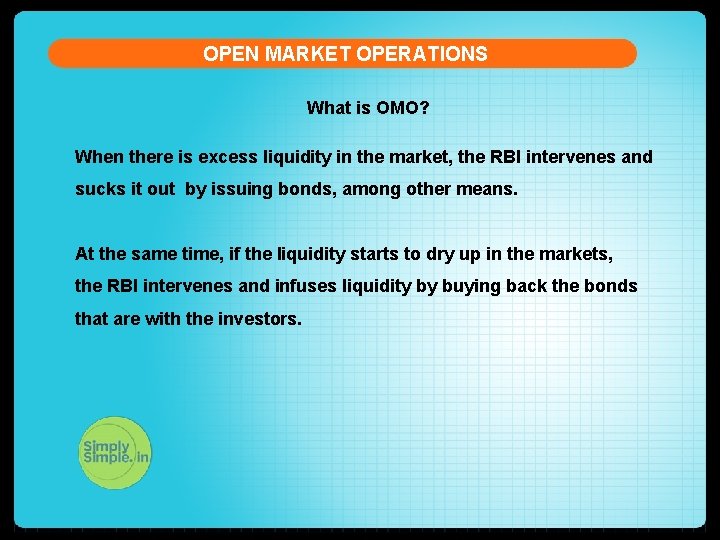 OPEN MARKET OPERATIONS

What is OMO?

When there is excess liquidity in the market, the RBI intervenes and sucks it out by issuing bonds, among other means.

At the same time, if the liquidity starts to dry up in the markets, the RBI intervenes and infuses liquidity by buying back the bonds that are with the investors.

Simply Simple.in